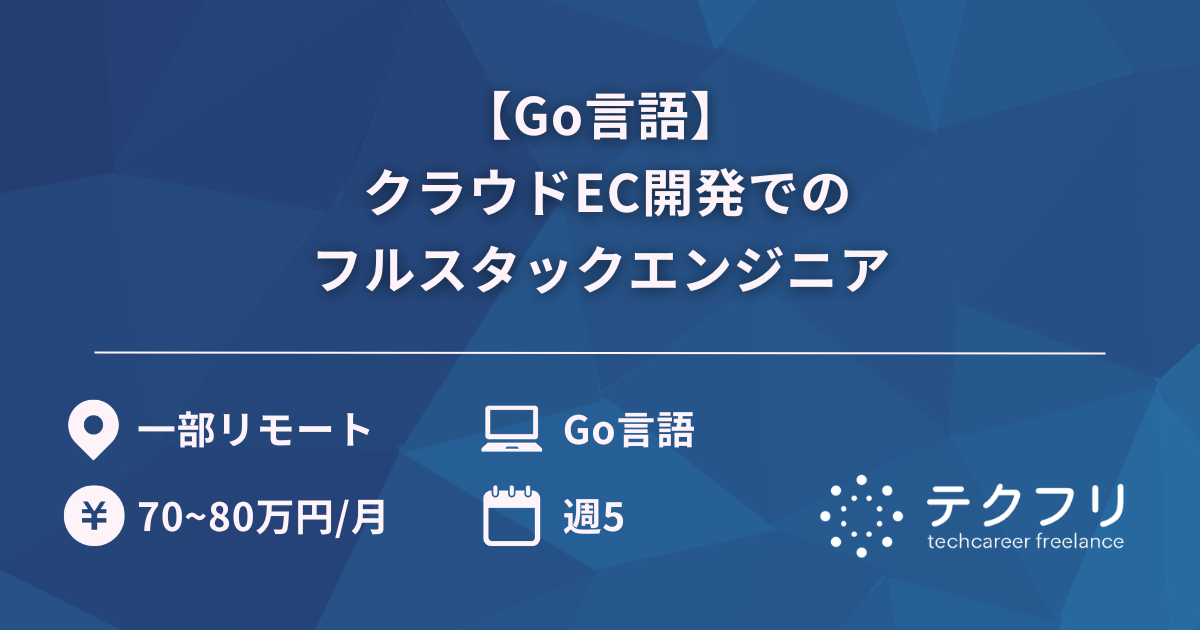 【Go言語】
クラウドEC開発での
フルスタックエンジニア

一部リモート

Go言語

¥

70~80万円/月

週5

テクフリ
techcareer freelance